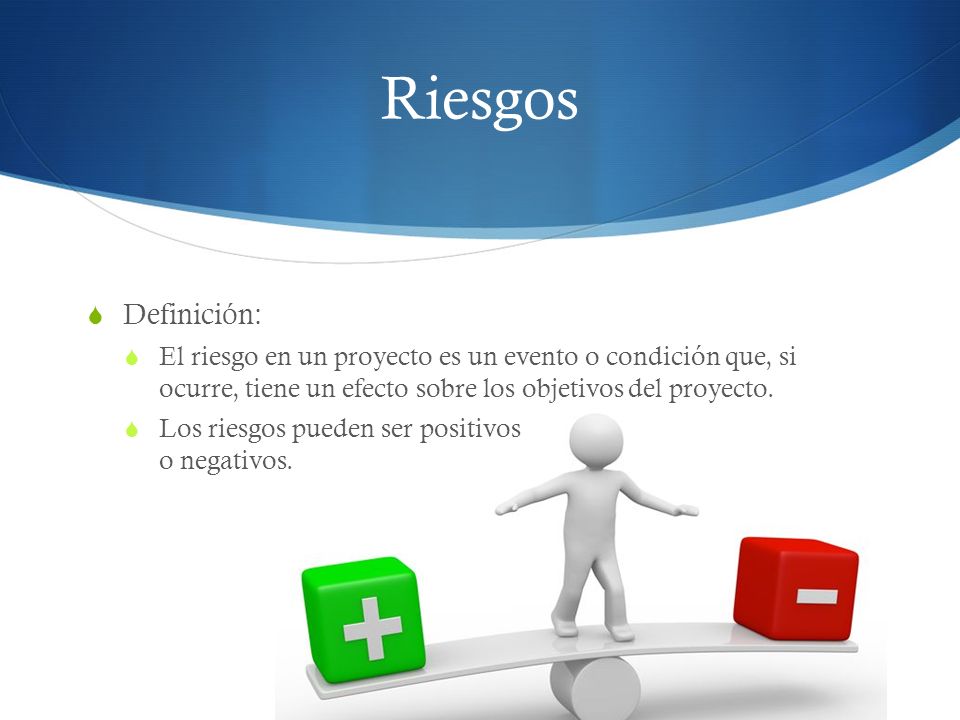 Riesgos

Definición:

El riesgo en un proyecto es un evento o condición que, si ocurre, tiene un efecto sobre los objetivos del proyecto.

Los riesgos pueden ser positivos o negativos.

+

-